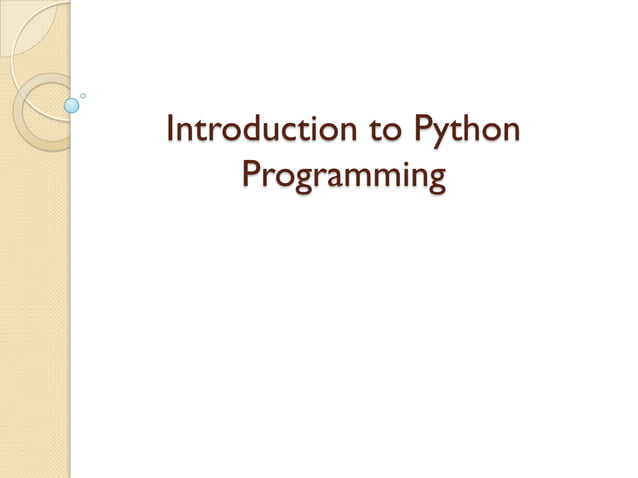 Introduction to Python Programming